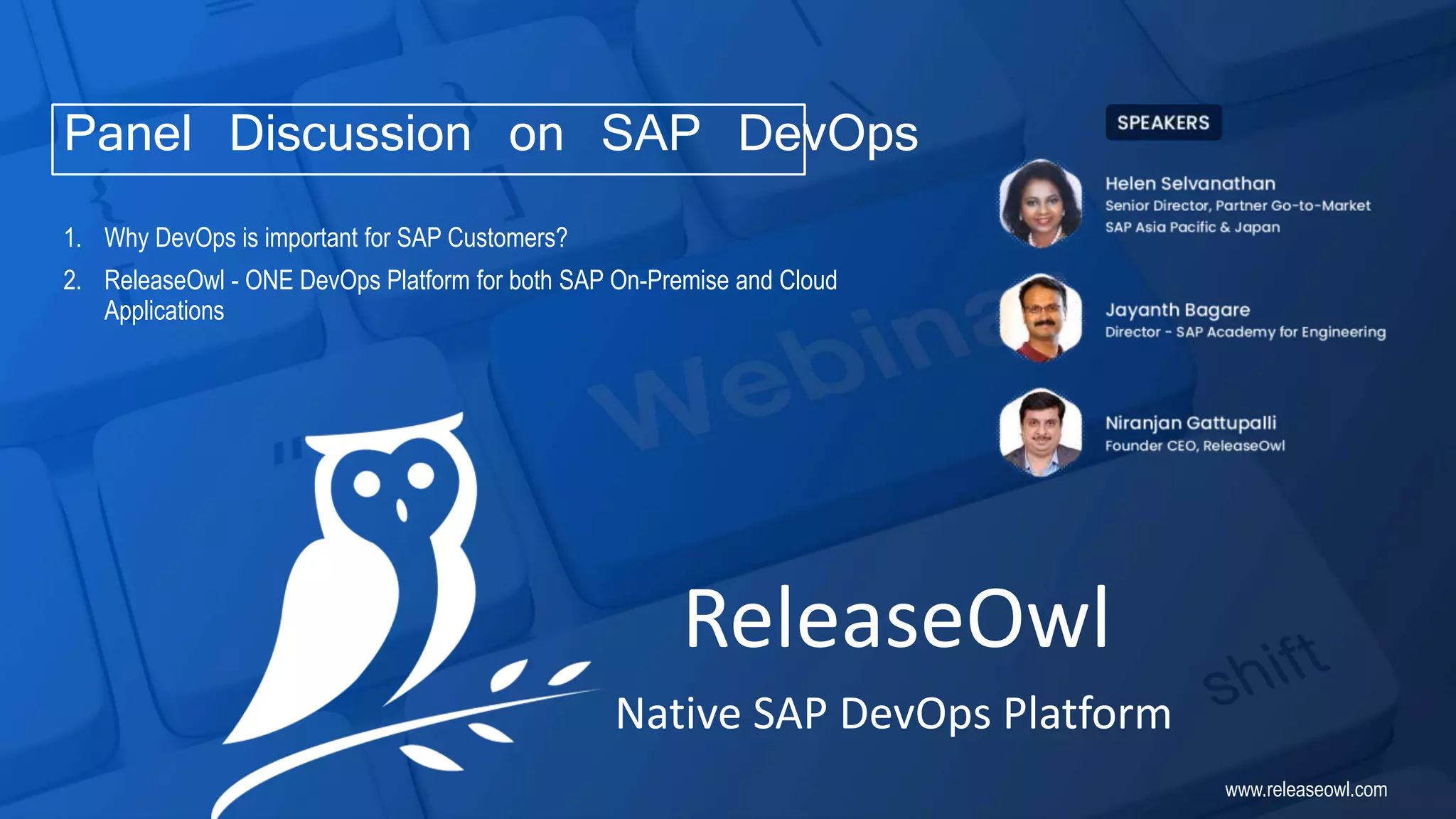 Panel Discussion on SAP DevOps

1. Why DevOps is important for SAP Customers?

2. ReleaseOwl - ONE DevOps Platform for both SAP On-Premise and Cloud Applications

SPEAKERS

Helen Selvanathan
Senior Director, Partner Go-to-Market
SAP Asia Pacific & Japan

Jayanth Bagare
Director - SAP Academy for Engineering

Niranjan Gattupalli
Founder CEO, ReleaseOwl

Webinar

shift

ReleaseOwl

Native SAP DevOps Platform

www.releaseowl.com